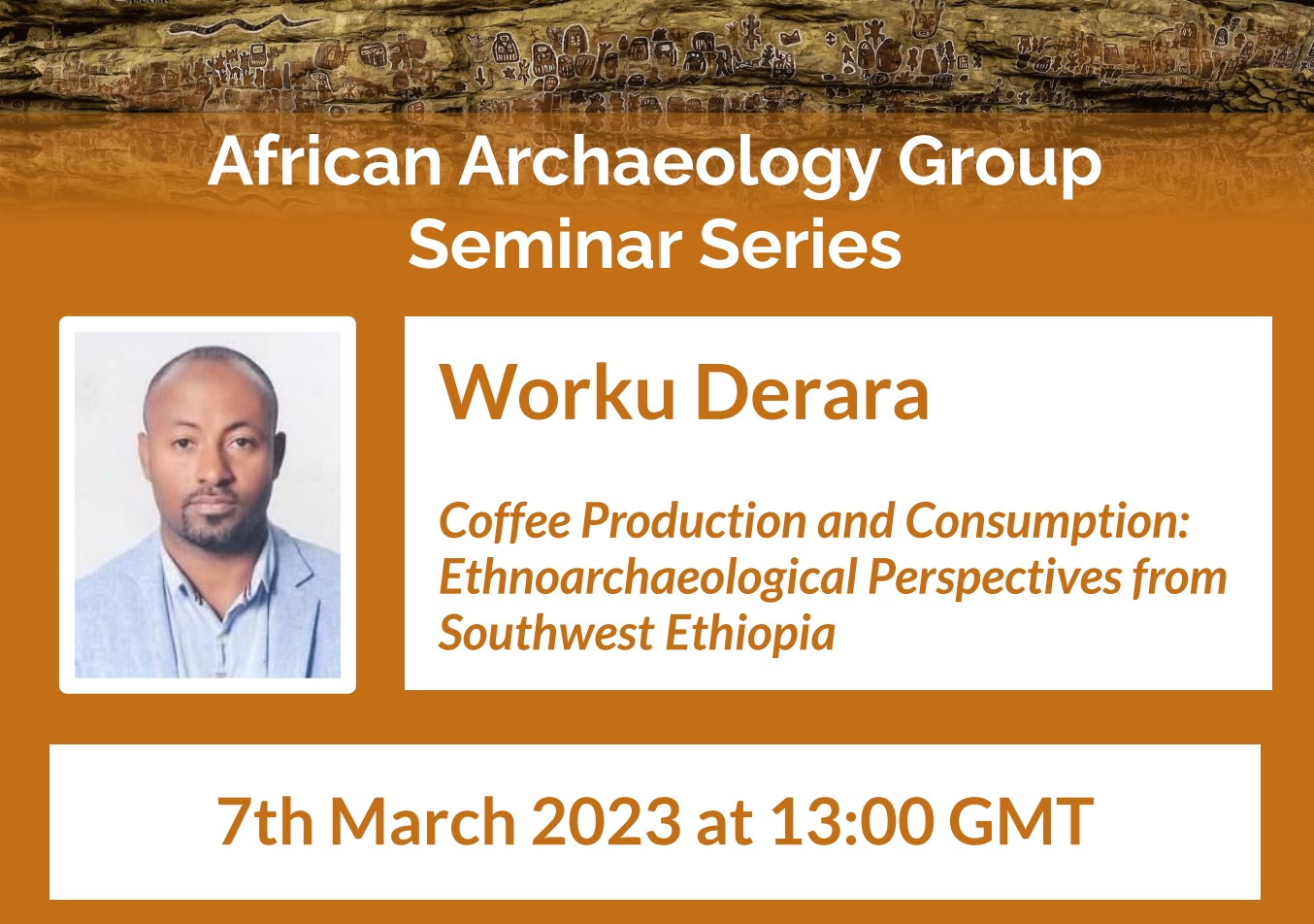 African Archaeology Group
Seminar Series

Worku Derara

Coffee Production and Consumption: Ethnoarchaeological Perspectives from Southwest Ethiopia

7th March 2023 at 13:00 GMT